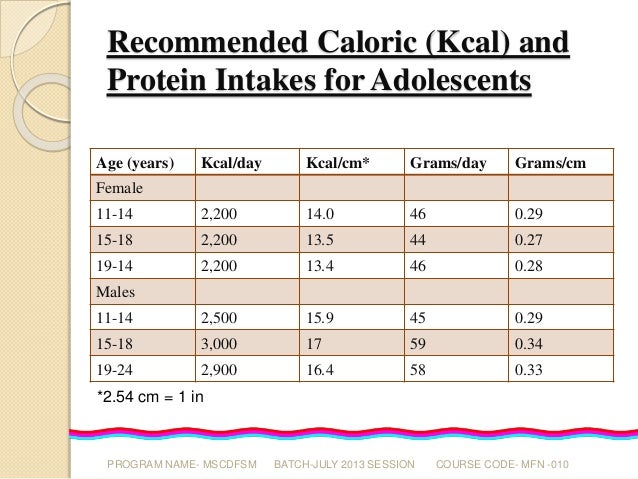 Recommended Caloric (Kcal) and Protein Intakes for Adolescents

| Age (years) | Kcal/day | Kcal/cm* | Grams/day | Grams/cm |
|---|---|---|---|---|
| Female | | | | |
| 11-14 | 2,200 | 14.0 | 46 | 0.29 |
| 15-18 | 2,200 | 13.5 | 44 | 0.27 |
| 19-14 | 2,200 | 13.4 | 46 | 0.28 |
| Males | | | | |
| 11-14 | 2,500 | 15.9 | 45 | 0.29 |
| 15-18 | 3,000 | 17 | 59 | 0.34 |
| 19-24 | 2,900 | 16.4 | 58 | 0.33 |

*2.54 cm = 1 in

PROGRAM NAME- MSCDFSM BATCH-JULY 2013 SESSION COURSE CODE- MFN -010